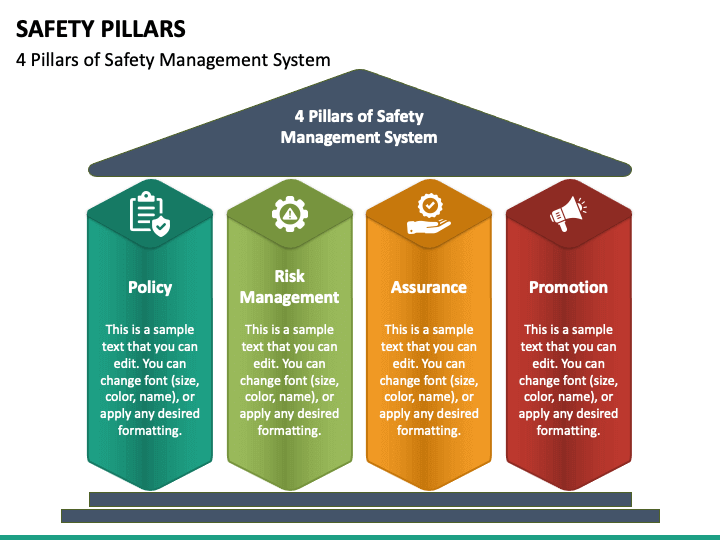 SAFETY PILLARS

4 Pillars of Safety Management System

4 Pillars of Safety Management System

Policy

This is a sample text that you can edit. You can change font (size, color, name), or apply any desired formatting.

Risk Management

This is a sample text that you can edit. You can change font (size, color, name), or apply any desired formatting.

Assurance

This is a sample text that you can edit. You can change font (size, color, name), or apply any desired formatting.

Promotion

This is a sample text that you can edit. You can change font (size, color, name), or apply any desired formatting.